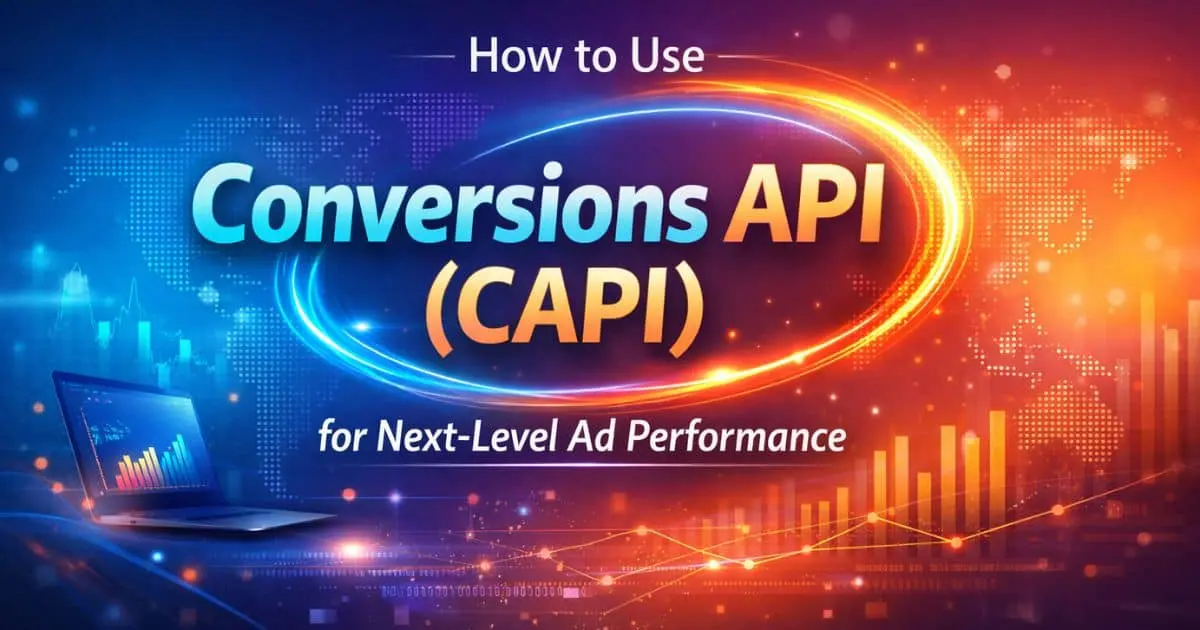 How to Use

Conversions API (CAPI)

for Next-Level Ad Performance